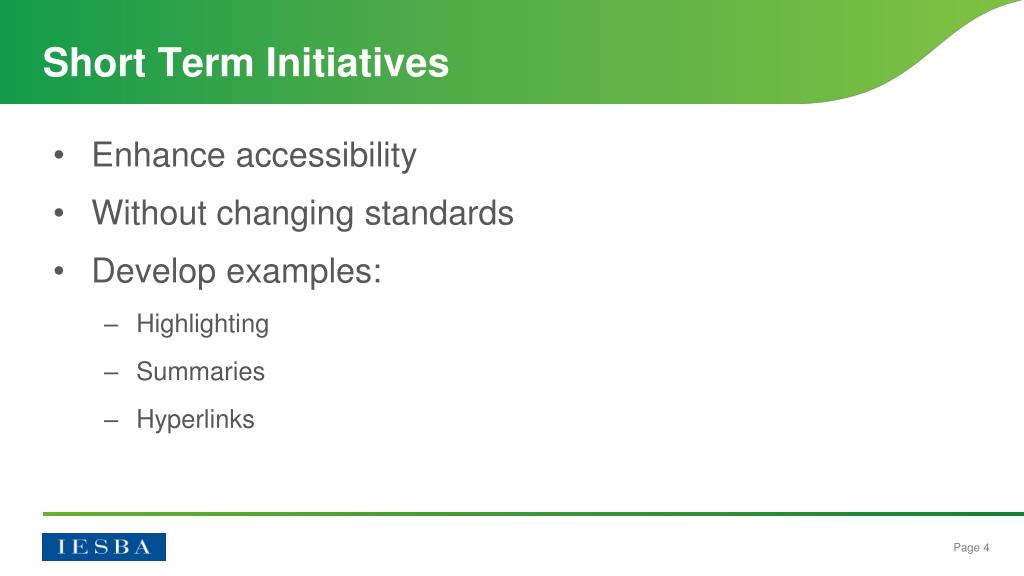 Short Term Initiatives

• Enhance accessibility
• Without changing standards
• Develop examples:
– Highlighting
– Summaries
– Hyperlinks

IESBA

Page 4